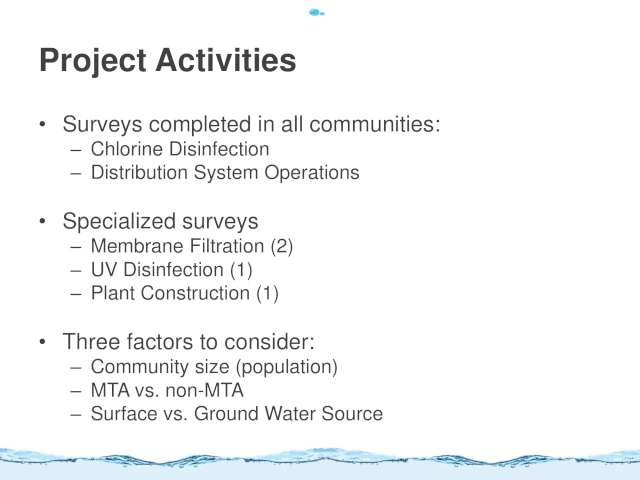 Project Activities

• Surveys completed in all communities:
– Chlorine Disinfection
– Distribution System Operations

• Specialized surveys
– Membrane Filtration (2)
– UV Disinfection (1)
– Plant Construction (1)

• Three factors to consider:
– Community size (population)
– MTA vs. non-MTA
– Surface vs. Ground Water Source